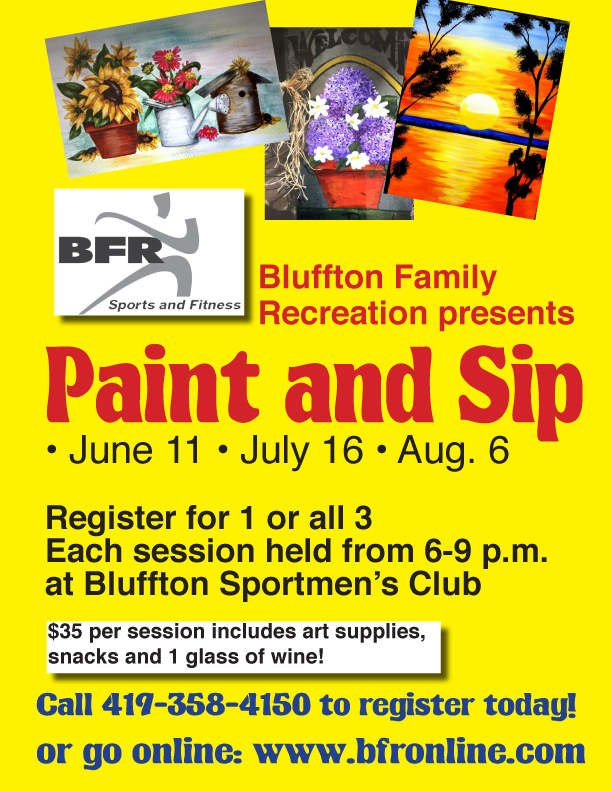 WELCOME

BFR
Sports and Fitness

Bluffton Family Recreation presents

Paint and Sip

• June 11 • July 16 • Aug. 6

Register for 1 or all 3
Each session held from 6-9 p.m. at Bluffton Sportmen's Club

$35 per session includes art supplies, snacks and 1 glass of wine!

Call 419-358-4150 to register today!
or go online: www.bfronline.com